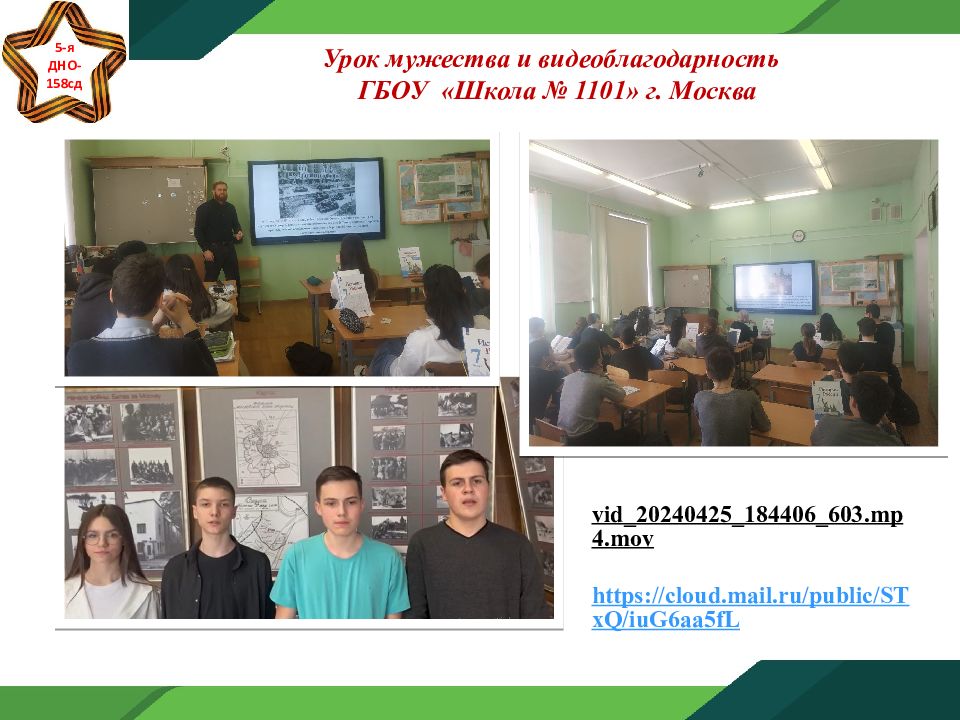 5-я ДНО-158сд

Урок мужества и видеоблагодарность
ГБОУ «Школа № 1101» г. Москва

vid_20240425_184406_603.mp4.mov

https://cloud.mail.ru/public/STxQ/iuG6aa5fL